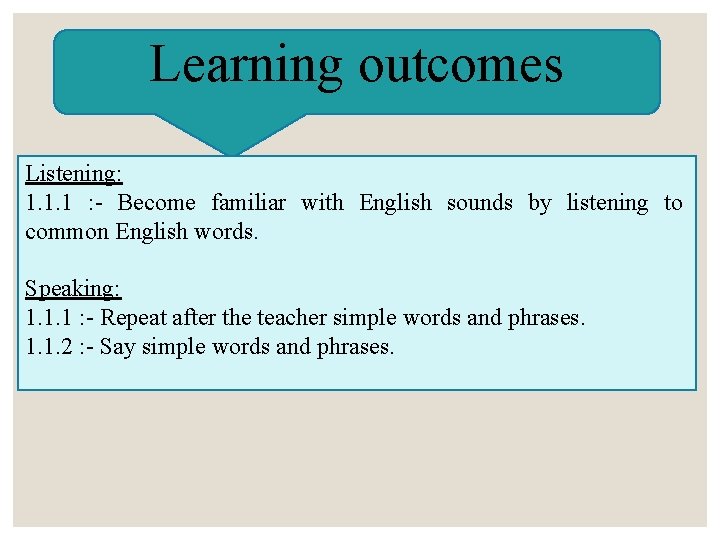 Learning outcomes

Listening:
1.1.1 :- Become familiar with English sounds by listening to common English words.

Speaking:
1.1.1 :- Repeat after the teacher simple words and phrases.
1.1.2 :- Say simple words and phrases.